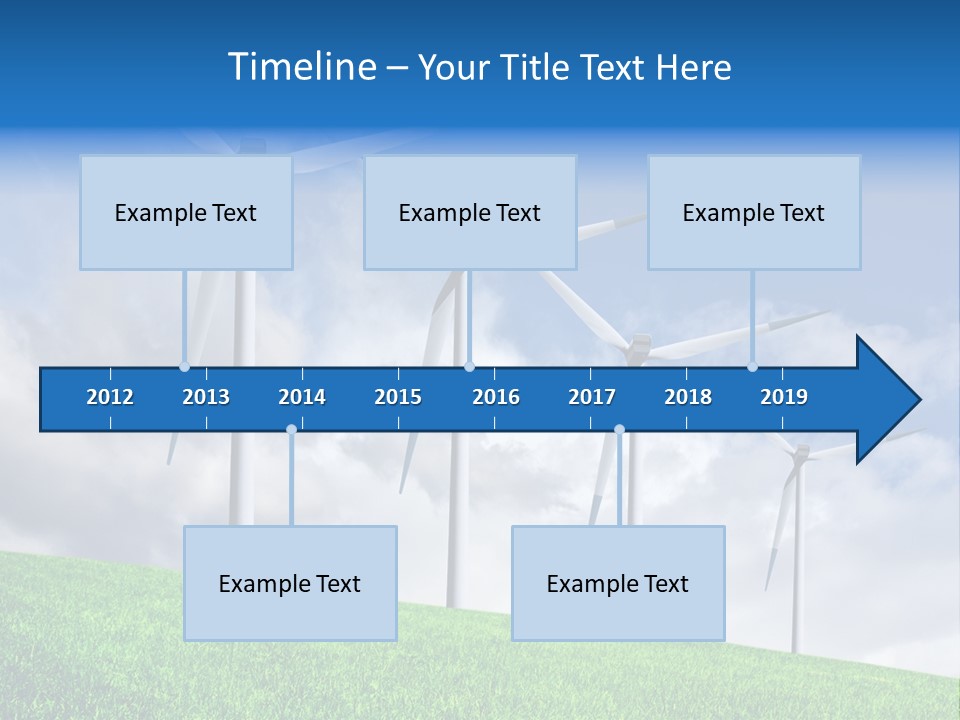 Timeline – Your Title Text Here

Example Text

Example Text

Example Text

2012 2013 2014 2015 2016 2017 2018 2019

Example Text

Example Text